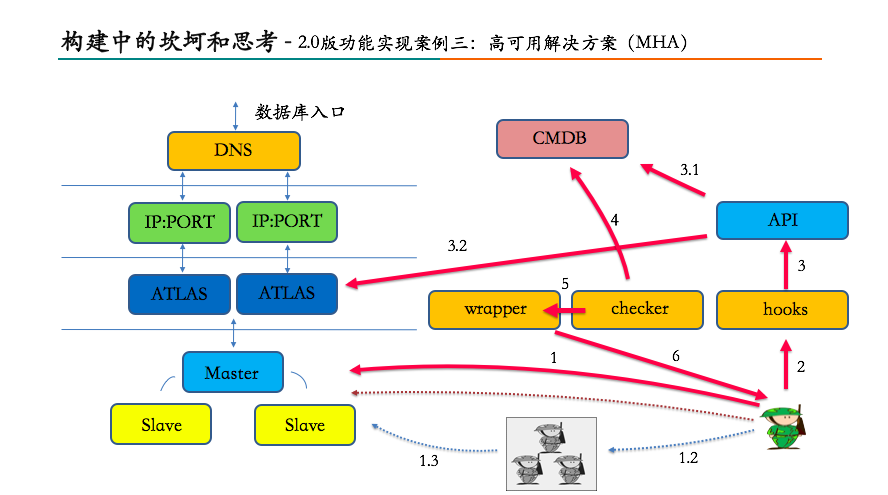 构建中的坎坷和思考 - 2.0版功能实现案例三：高可用解决方案（MHA）

数据库入口

DNS

IP:PORT

IP:PORT

ATLAS

ATLAS

Master

Slave

Slave

CMDB

3.1

API

4

3.2

3

5

wrapper

checker

hooks

1

6

2

1.3

1.2